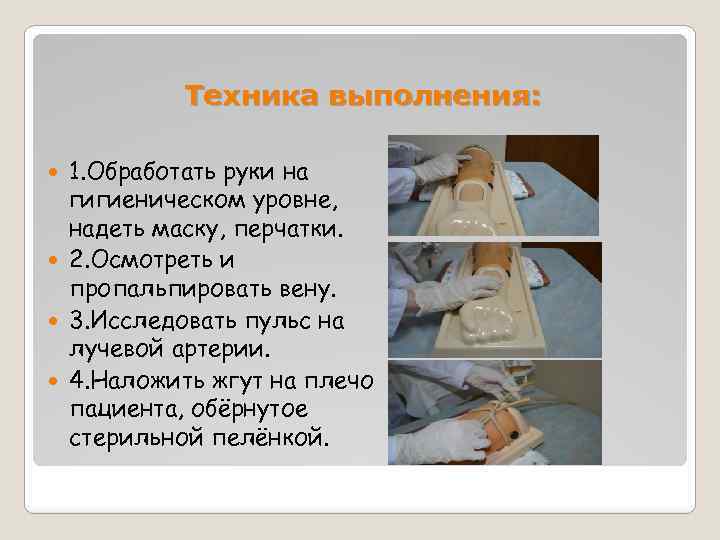 Техника выполнения:

1.Обработать руки на гигиеническом уровне, надеть маску, перчатки.

2.Осмотреть и пропальпировать вену.

3.Исследовать пульс на лучевой артерии.

4.Наложить жгут на плечо пациента, обёрнутое стерильной пелёнкой.